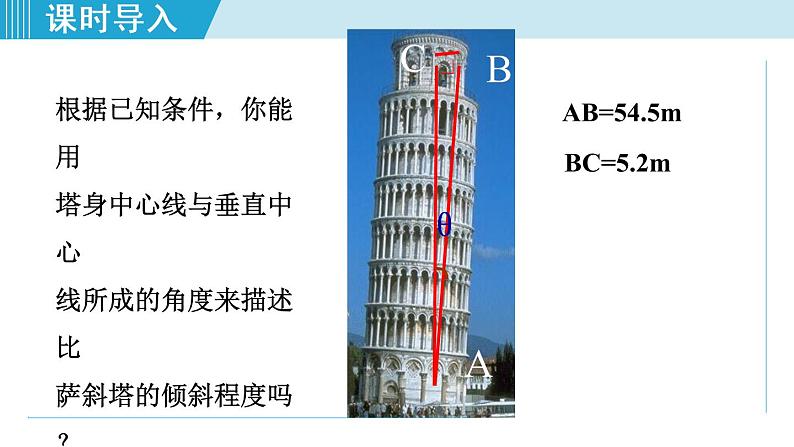 课时导入

根据已知条件，你能用塔身中心线与垂直中心线所成的角度来描述比萨斜塔的倾斜程度吗？

C B

θ

A

AB=54.5m

BC=5.2m